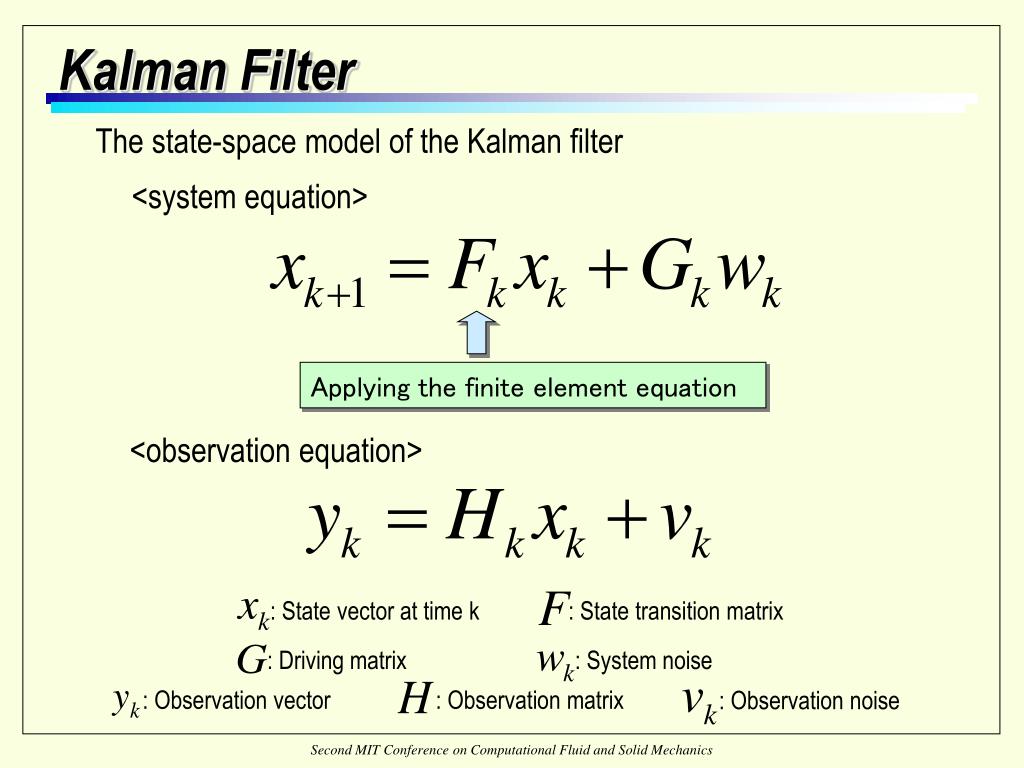 Kalman Filter

The state-space model of the Kalman filter

<system equation>

$x_{k+1} = F_k x_k + G_k w_k$

Applying the finite element equation

<observation equation>

$y_k = H_k x_k + v_k$

$x_k$: State vector at time k $F$: State transition matrix

$G$: Driving matrix $w_k$: System noise

$y_k$: Observation vector $H$: Observation matrix $v_k$: Observation noise

Second MIT Conference on Computational Fluid and Solid Mechanics